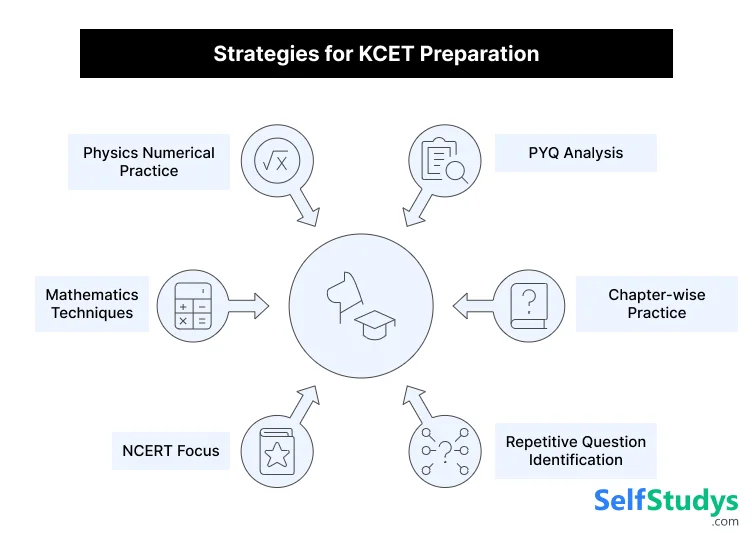 Strategies for KCET Preparation

Physics Numerical Practice

$\sqrt{x}$

PYQ Analysis

Mathematics Techniques

Chapter-wise Practice

NCERT Focus

Repetitive Question Identification

SelfStudys .com